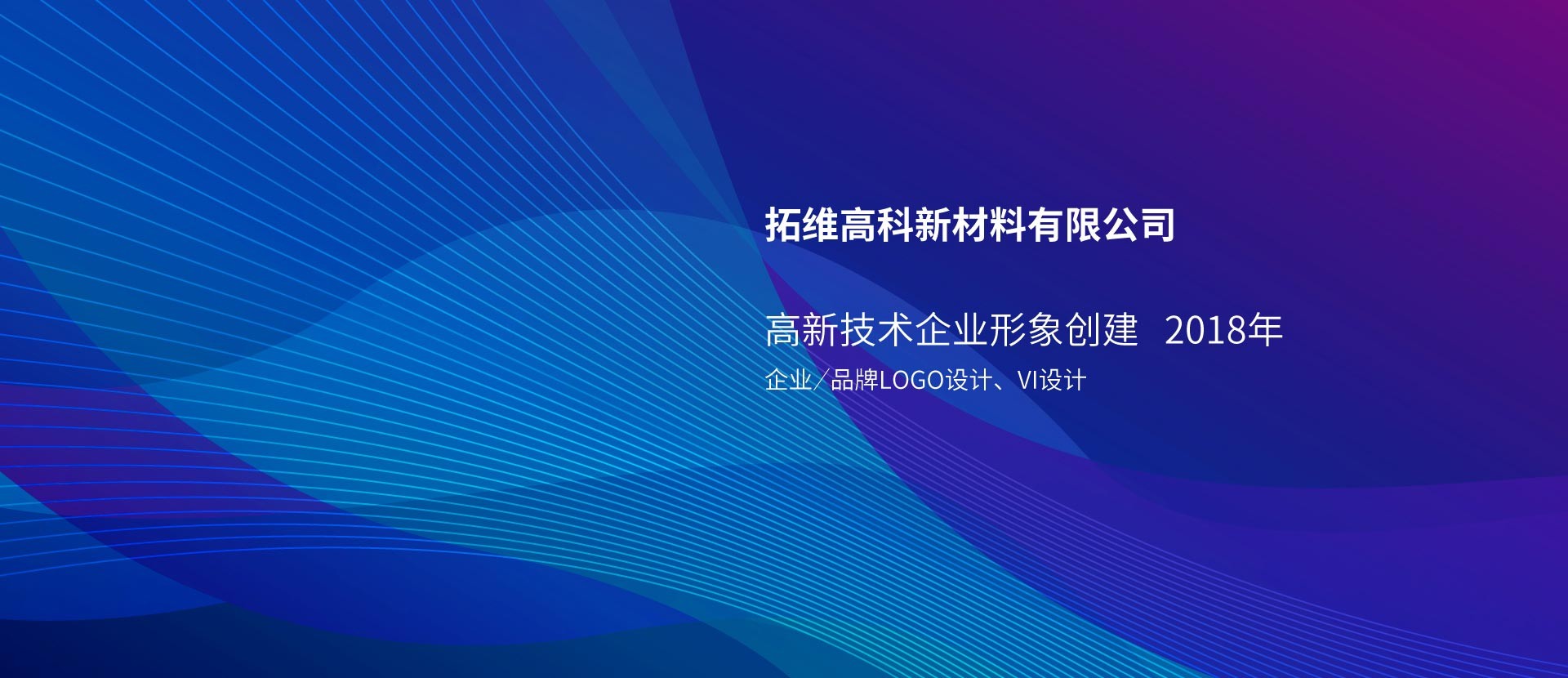 拓维高科新材料有限公司

高新技术企业形象创建　2018年

企业／品牌LOGO设计、VI设计